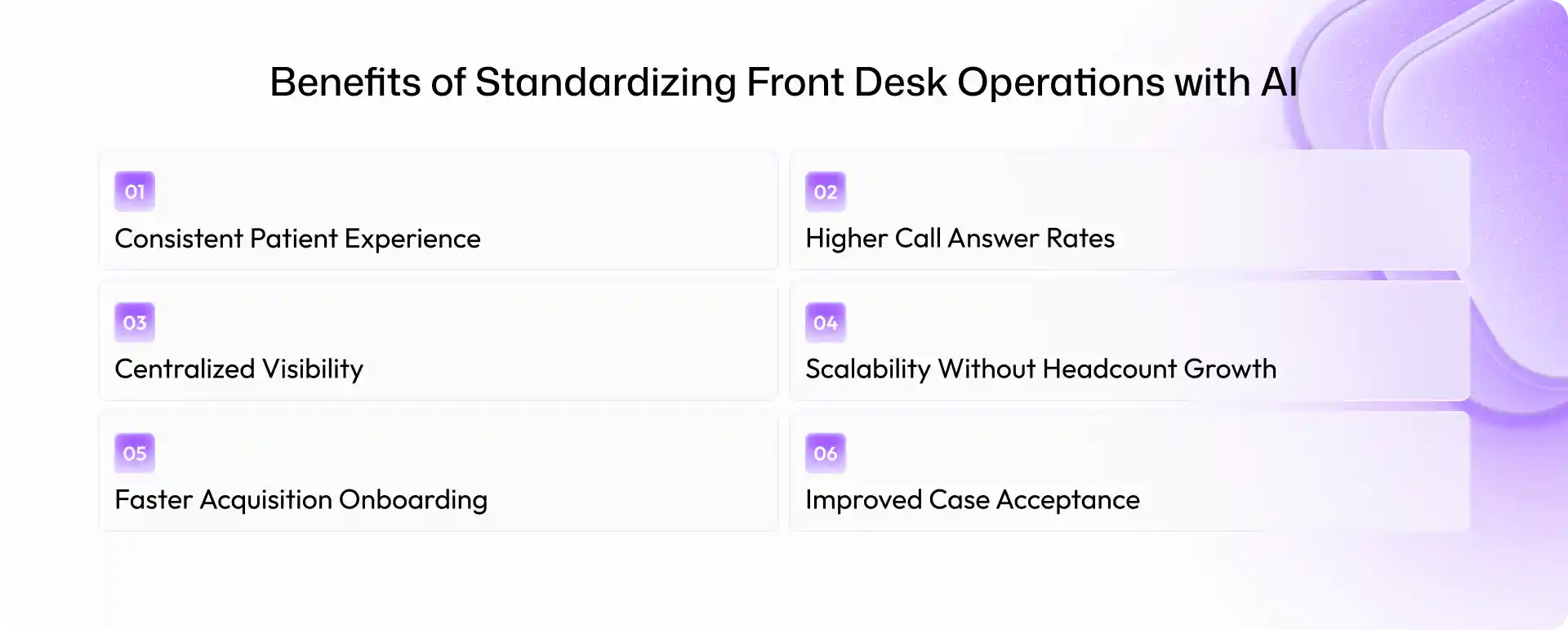 Benefits of Standardizing Front Desk Operations with AI

01
Consistent Patient Experience

02
Higher Call Answer Rates

03
Centralized Visibility

04
Scalability Without Headcount Growth

05
Faster Acquisition Onboarding

06
Improved Case Acceptance